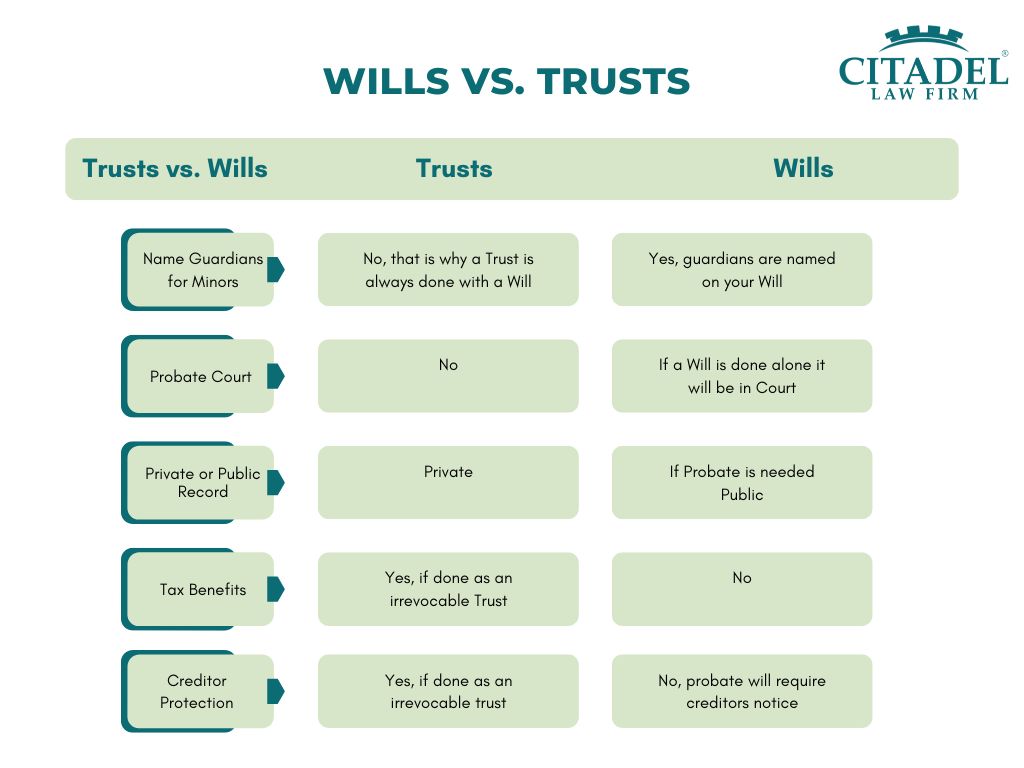 WILLS VS. TRUSTS

CITADEL® LAW FIRM

| Trusts vs. Wills | Trusts | Wills |
|---|---|---|
| Name Guardians for Minors | No, that is why a Trust is always done with a Will | Yes, guardians are named on your Will |
| Probate Court | No | If a Will is done alone it will be in Court |
| Private or Public Record | Private | If Probate is needed Public |
| Tax Benefits | Yes, if done as an irrevocable Trust | No |
| Creditor Protection | Yes, if done as an irrevocable trust | No, probate will require creditors notice |